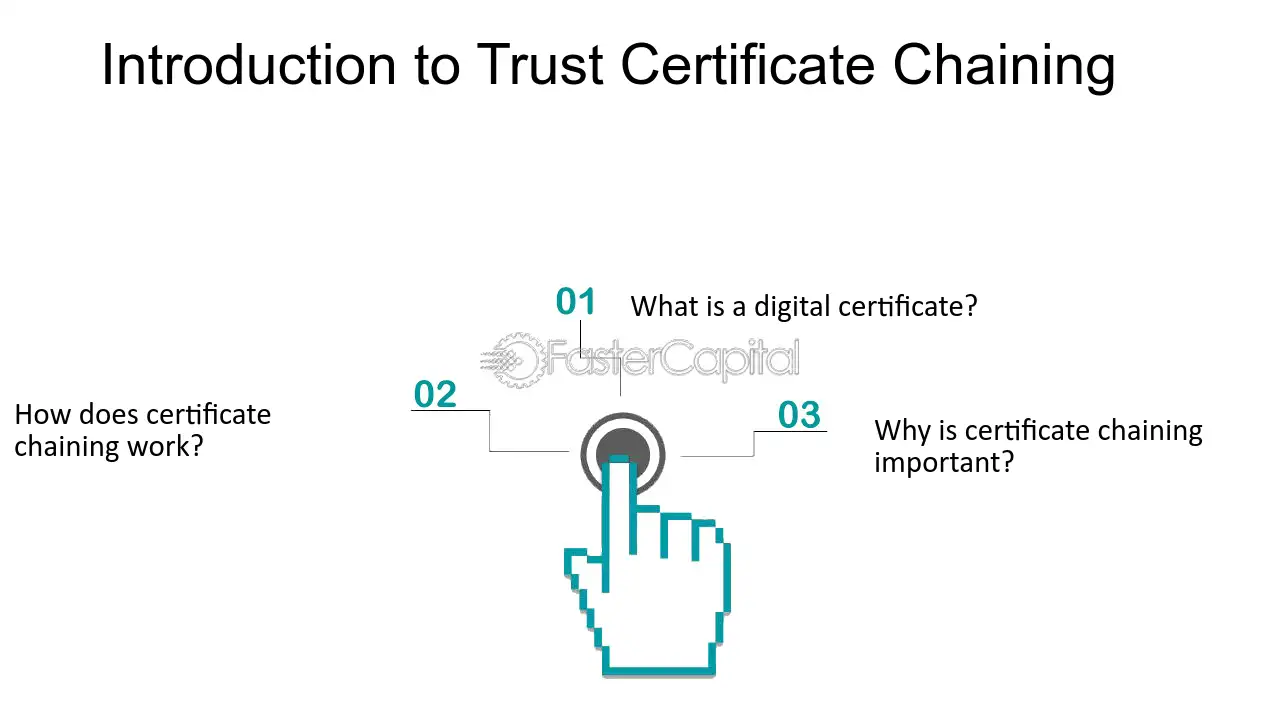 Introduction to Trust Certificate Chaining

01 What is a digital certificate?

FasterCapital

02 How does certificate chaining work?

03 Why is certificate chaining important?